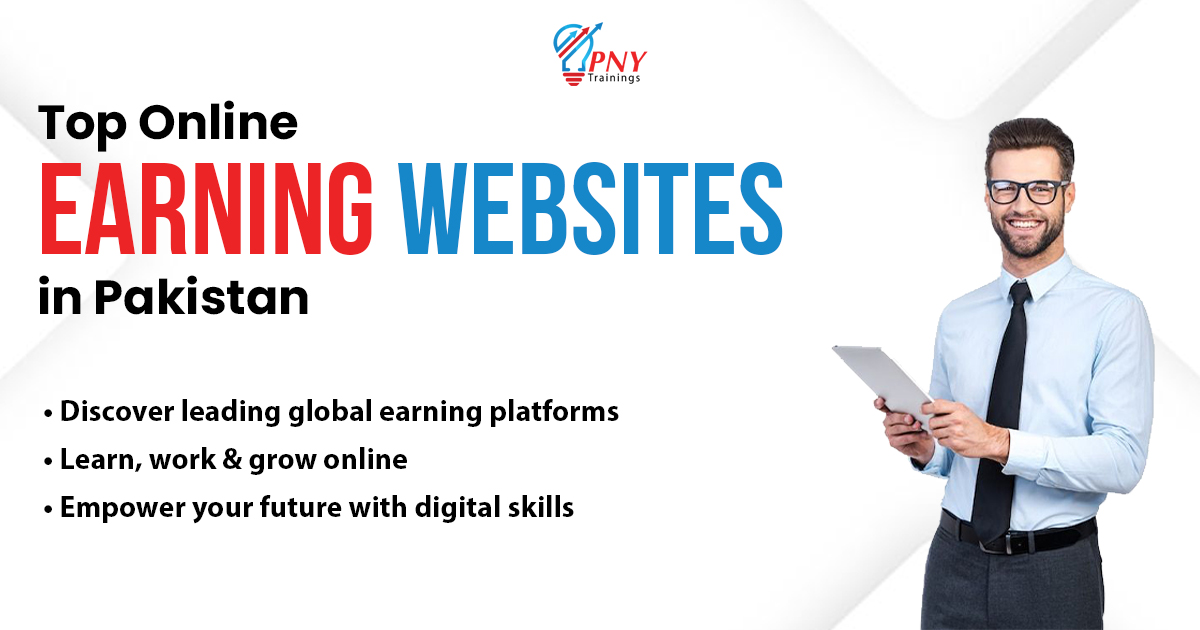 PNY
Trainings

Top Online
EARNING WEBSITES
in Pakistan

• Discover leading global earning platforms
• Learn, work & grow online
• Empower your future with digital skills